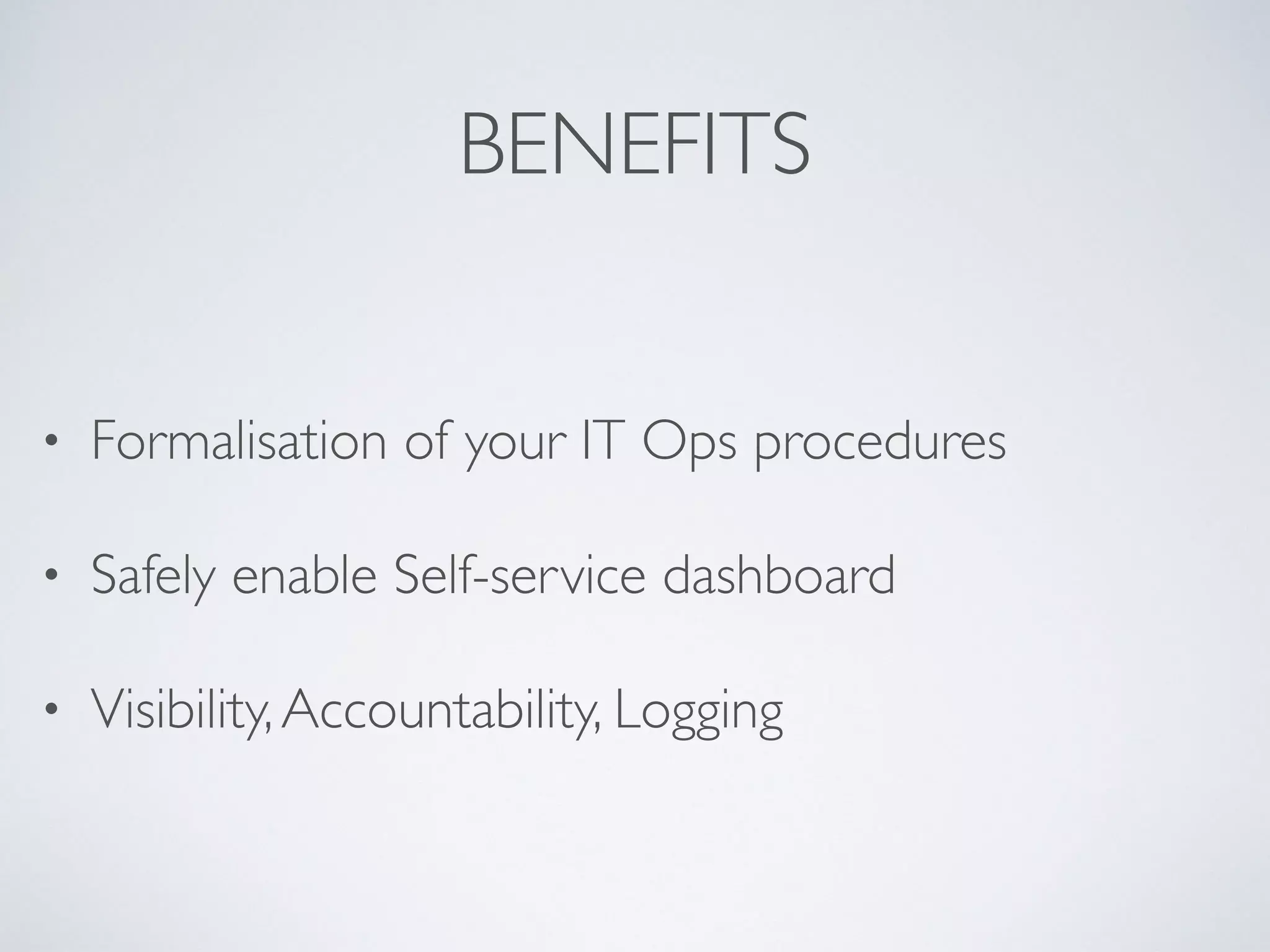 BENEFITS

• Formalisation of your IT Ops procedures

• Safely enable Self-service dashboard

• Visibility, Accountability, Logging